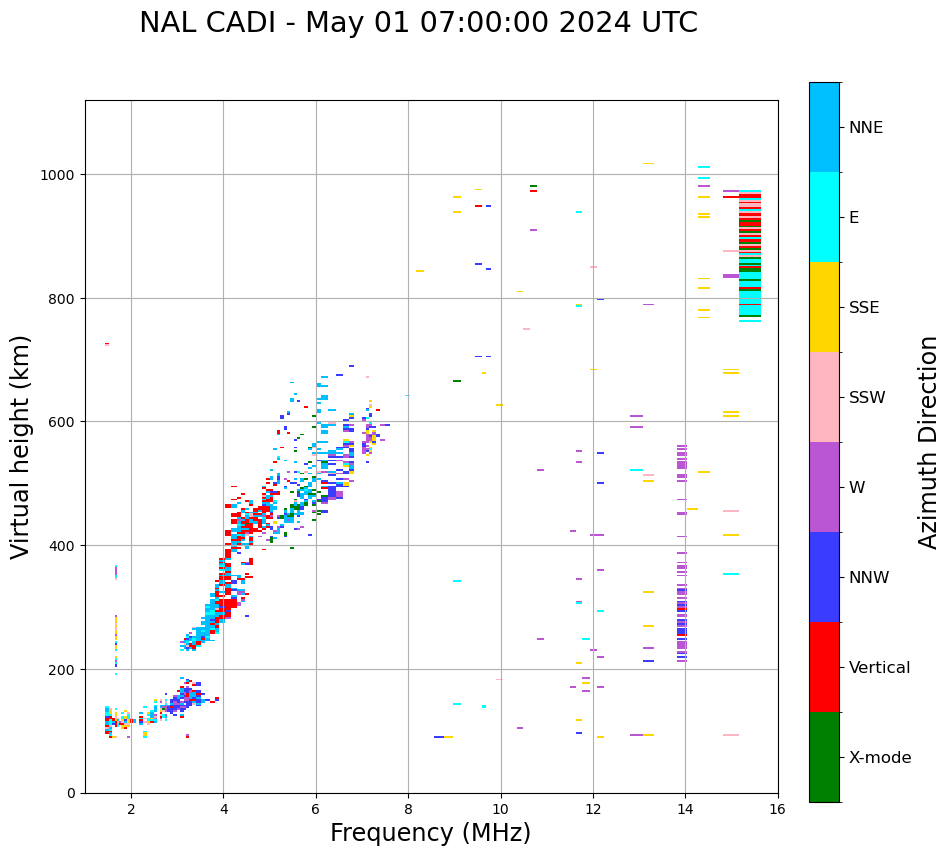 NAL CADI - May 01 07:00:00 2024 UTC

Virtual height (km)

1000
800
600
400
200
0

2
4
6
8
10
12
14
16

Frequency (MHz)

NNE
E
SSE
SSW
W
NNW
Vertical
X-mode

Azimuth Direction